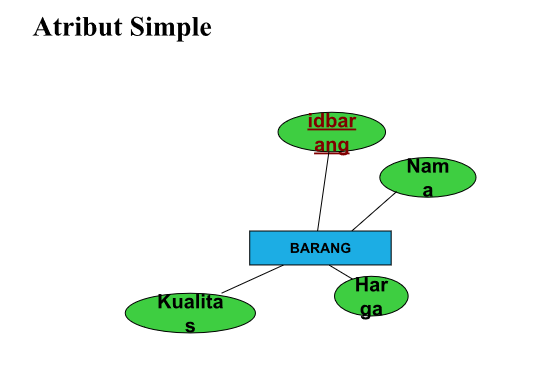 Atribut Simple

idbarang

Nama

BARANG

Kualitas

Harga